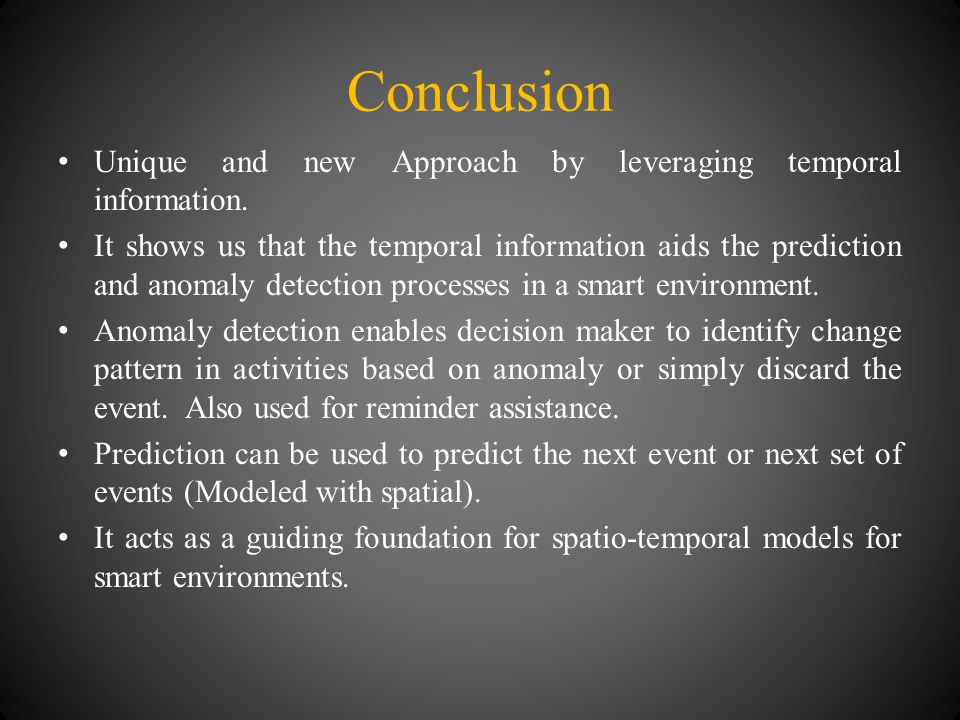 Conclusion

• Unique and new Approach by leveraging temporal information.

• It shows us that the temporal information aids the prediction and anomaly detection processes in a smart environment.

• Anomaly detection enables decision maker to identify change pattern in activities based on anomaly or simply discard the event. Also used for reminder assistance.

• Prediction can be used to predict the next event or next set of events (Modeled with spatial).

• It acts as a guiding foundation for spatio-temporal models for smart environments.